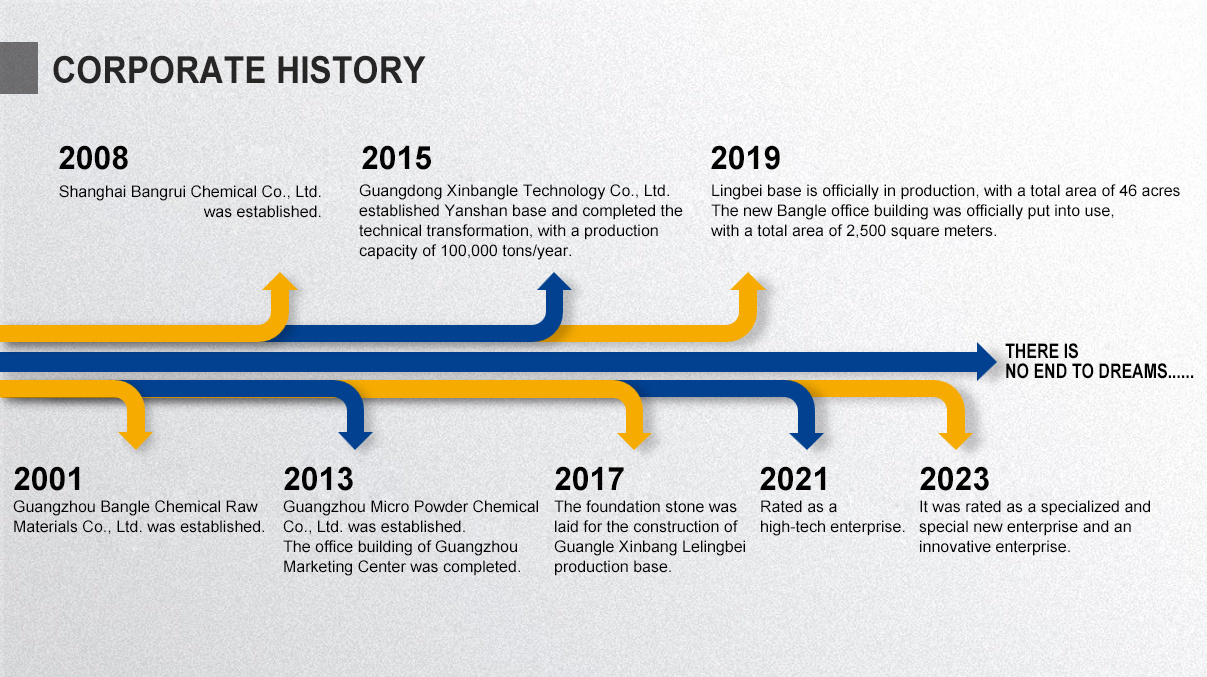 CORPORATE HISTORY

2008
Shanghai Bangrui Chemical Co., Ltd. was established.

2015
Guangdong Xinbangle Technology Co., Ltd. established Yanshan base and completed the technical transformation, with a production capacity of 100,000 tons/year.

2019
Lingbei base is officially in production, with a total area of 46 acres
The new Bangle office building was officially put into use, with a total area of 2,500 square meters.

THERE IS
NO END TO DREAMS......

2001
Guangzhou Bangle Chemical Raw Materials Co., Ltd. was established.

2013
Guangzhou Micro Powder Chemical Co., Ltd. was established.
The office building of Guangzhou Marketing Center was completed.

2017
The foundation stone was laid for the construction of Guangle Xinbang Lelingbei production base.

2021
Rated as a high-tech enterprise.

2023
It was rated as a specialized and special new enterprise and an innovative enterprise.